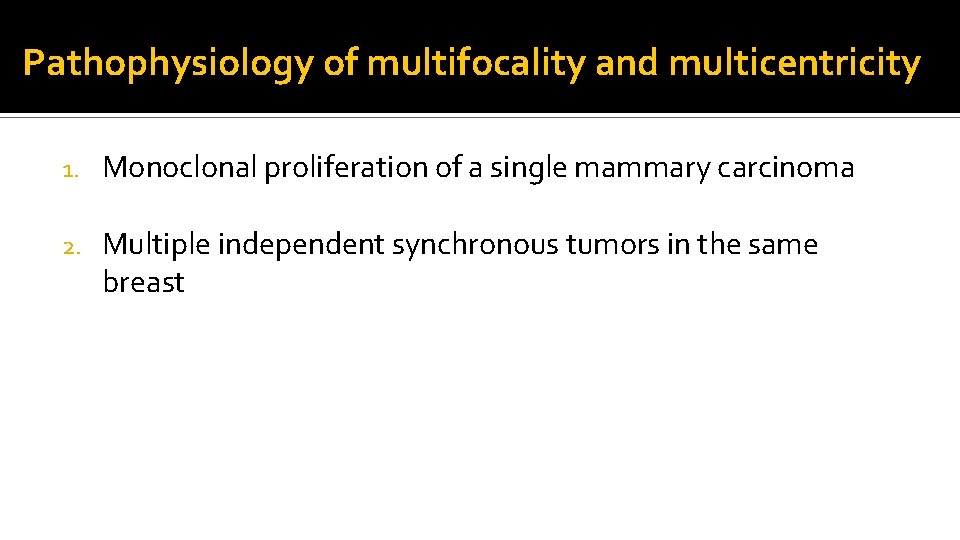 Pathophysiology of multifocality and multicentricity

1. Monoclonal proliferation of a single mammary carcinoma

2. Multiple independent synchronous tumors in the same breast